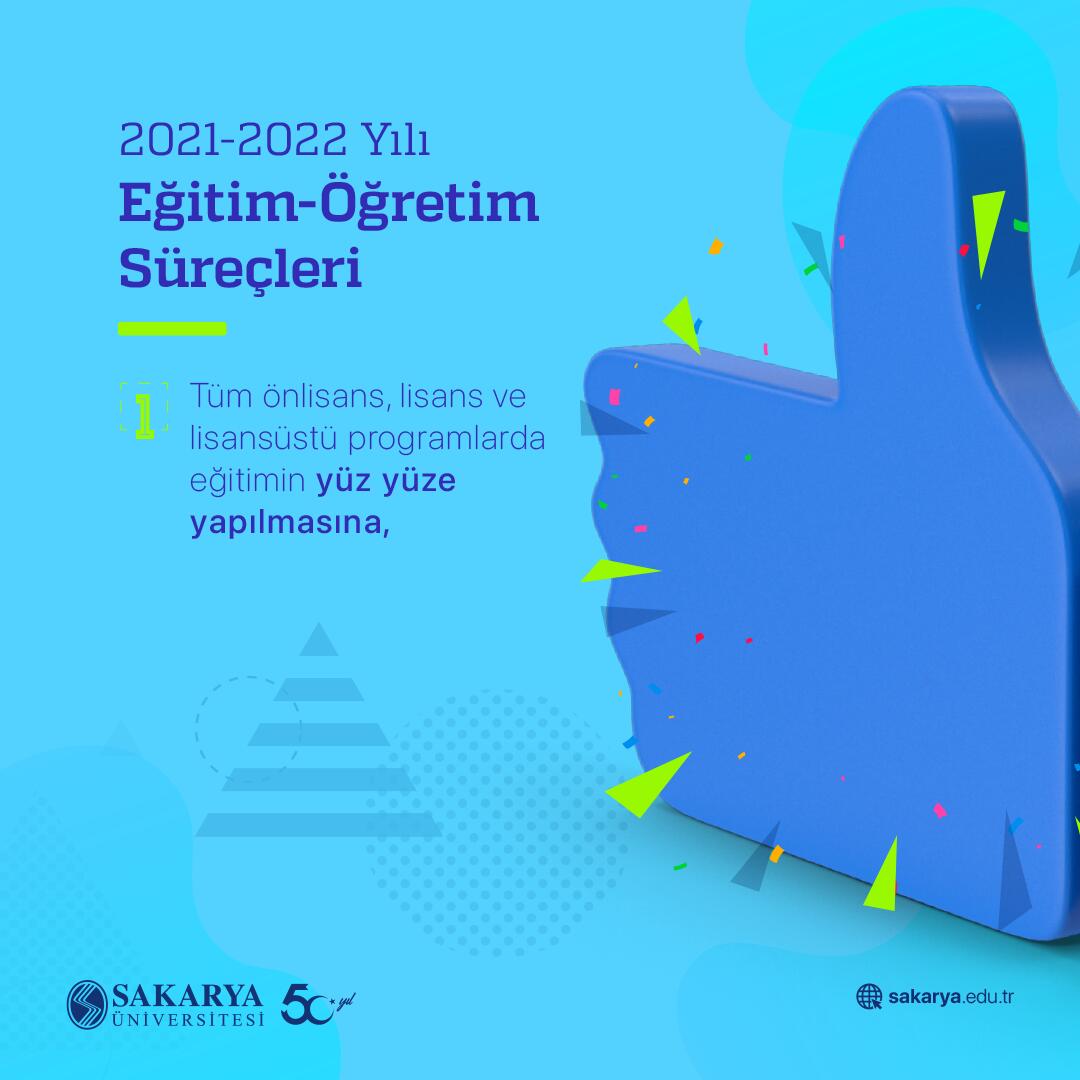 2021-2022 Yılı
Eğitim-Öğretim Süreçleri

1

Tüm önlisans, lisans ve lisansüstü programlarda eğitimin yüz yüze yapılmasına,

SAKARYA ÜNİVERSİTESİ

50 yıl

sakarya.edu.tr